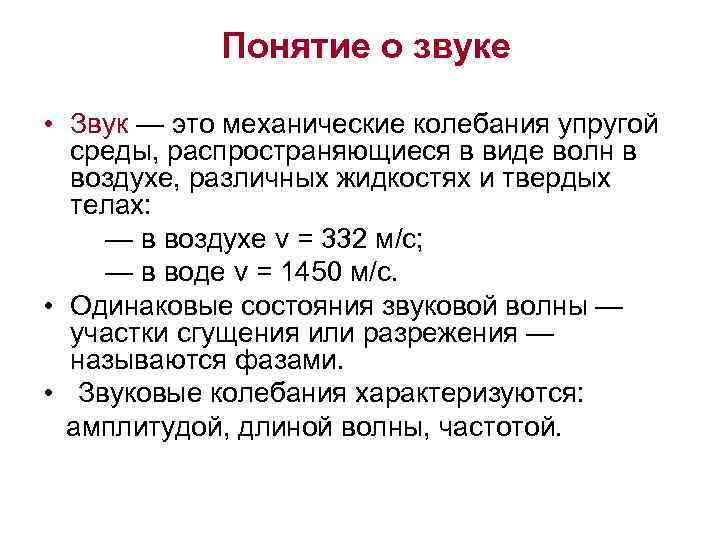 Понятие о звуке

• Звук — это механические колебания упругой среды, распространяющиеся в виде волн в воздухе, различных жидкостях и твердых телах:

— в воздухе v = 332 м/с;

— в воде v = 1450 м/с.

• Одинаковые состояния звуковой волны — участки сгущения или разрежения — называются фазами.

• Звуковые колебания характеризуются: амплитудой, длиной волны, частотой.